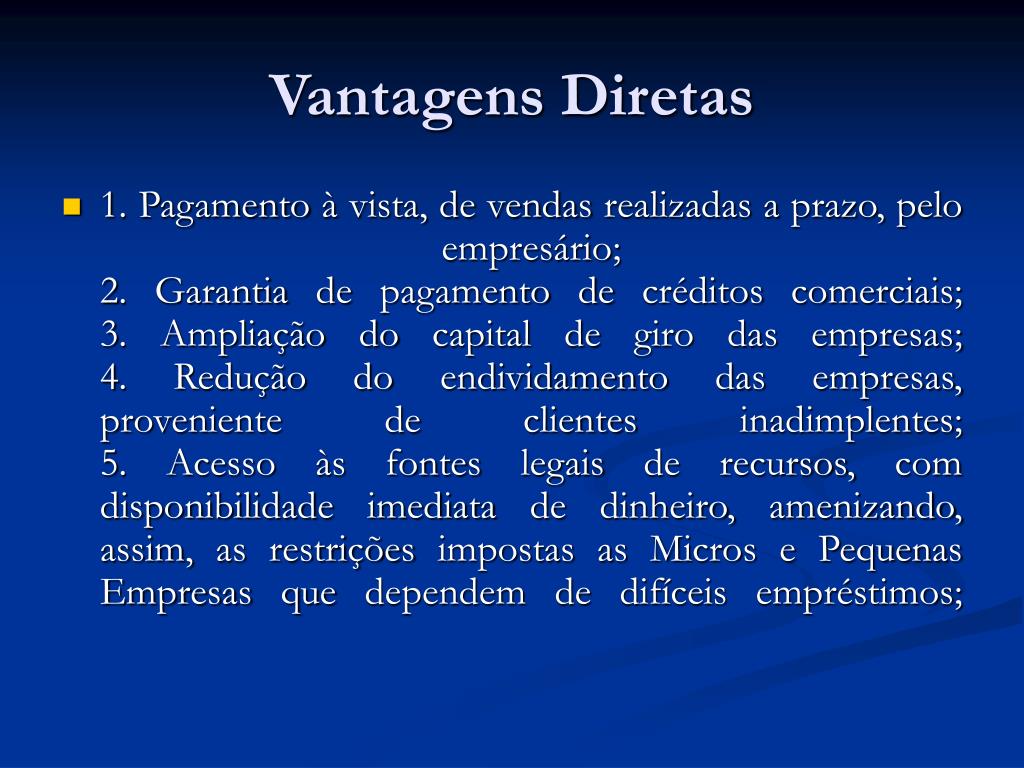 Vantagens Diretas

1. Pagamento à vista, de vendas realizadas a prazo, pelo empresário;
2. Garantia de pagamento de créditos comerciais;
3. Ampliação do capital de giro das empresas;
4. Redução do endividamento das empresas, proveniente de clientes inadimplentes;
5. Acesso às fontes legais de recursos, com disponibilidade imediata de dinheiro, amenizando, assim, as restrições impostas as Micros e Pequenas Empresas que dependem de difíceis empréstimos;